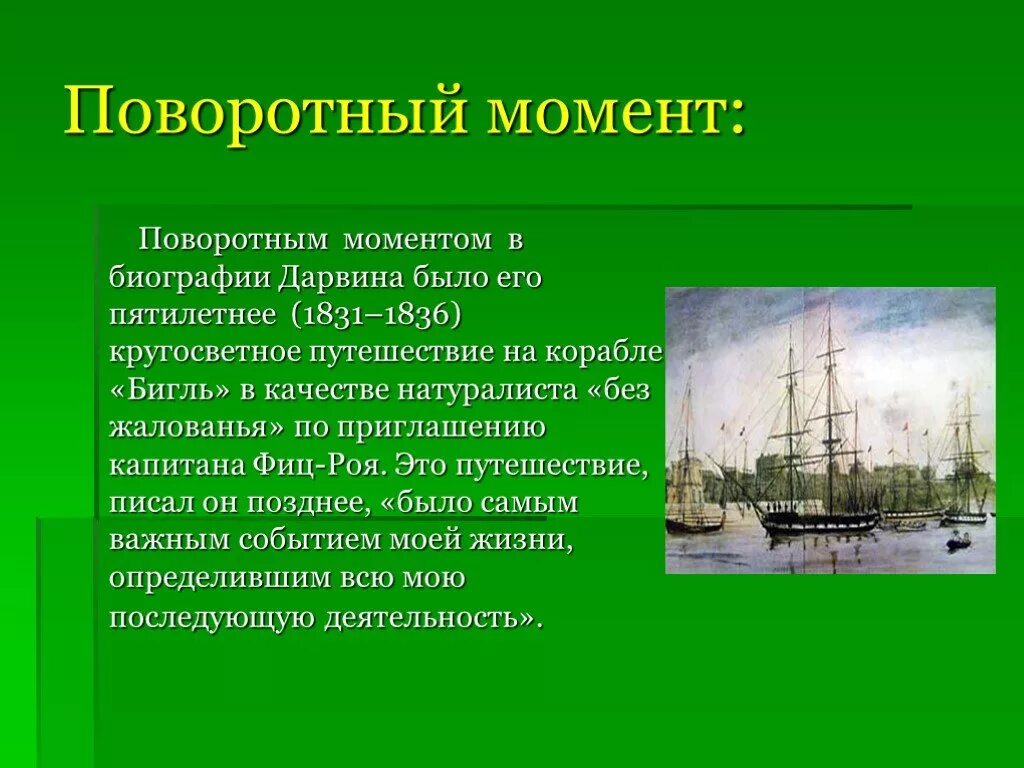 Поворотный момент:

Поворотным моментом в биографии Дарвина было его пятилетнее (1831–1836) кругосветное путешествие на корабле «Бигль» в качестве натуралиста «без жалованья» по приглашению капитана Фиц-Роя. Это путешествие, писал он позднее, «было самым важным событием моей жизни, определившим всю мою последующую деятельность».